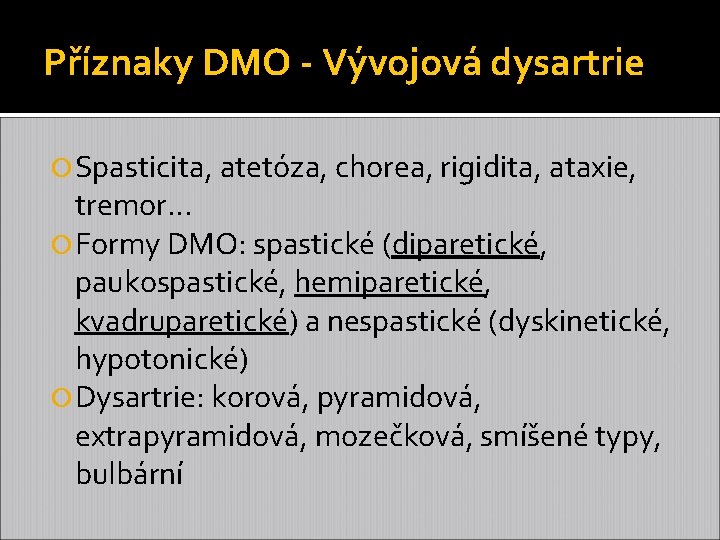 Příznaky DMO - Vývojová dysartrie

Spasticita, atetóza, chorea, rigidita, ataxie, tremor…

Formy DMO: spastické (diparetické, paukospastické, hemiparetické, kvadruparetické) a nespastické (dyskinetické, hypotonické)

Dysartrie: korová, pyramidová, extrapyramidová, mozečková, smíšené typy, bulbární